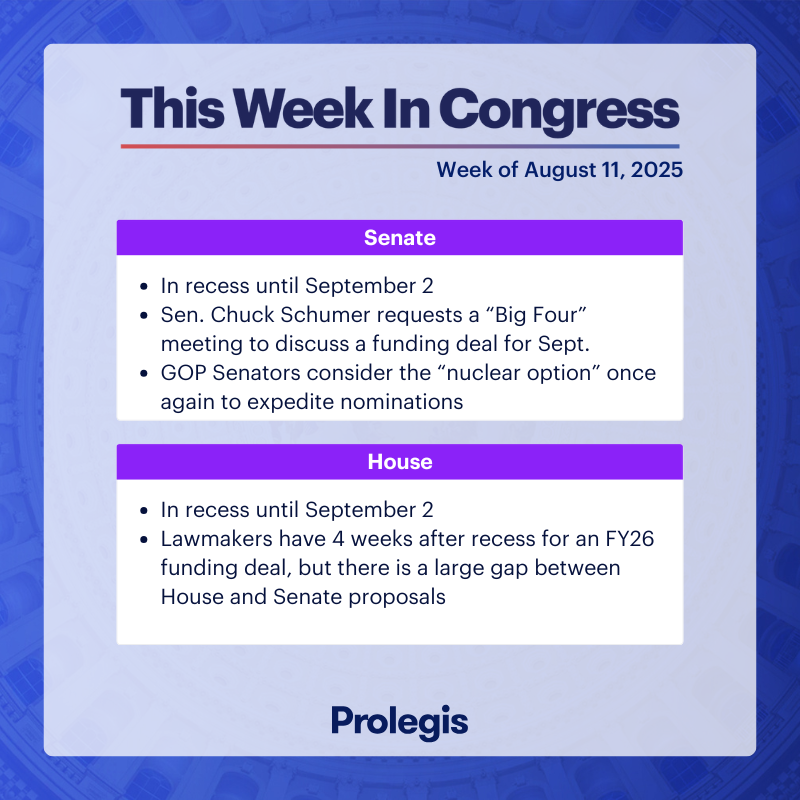 This Week In Congress

Week of August 11, 2025

Senate

- In recess until September 2
- Sen. Chuck Schumer requests a “Big Four” meeting to discuss a funding deal for Sept.
- GOP Senators consider the “nuclear option” once again to expedite nominations

House

- In recess until September 2
- Lawmakers have 4 weeks after recess for an FY26 funding deal, but there is a large gap between House and Senate proposals

Prolegis